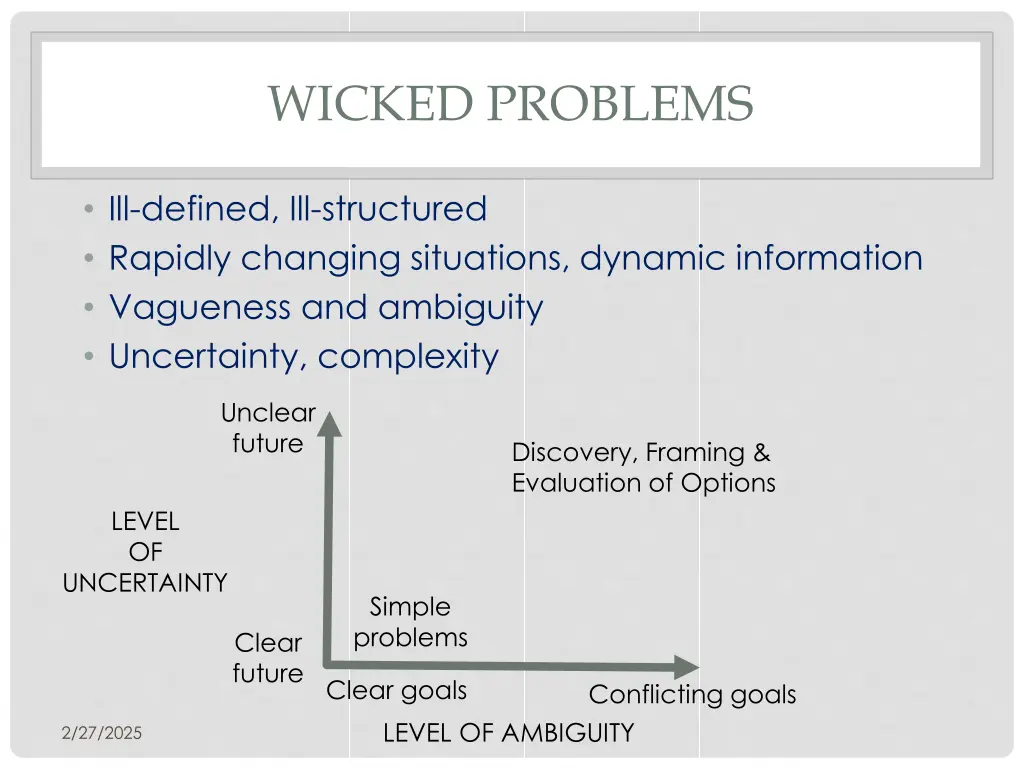 WICKED PROBLEMS

• Ill-defined, Ill-structured
• Rapidly changing situations, dynamic information
• Vagueness and ambiguity
• Uncertainty, complexity

Unclear future

Discovery, Framing & Evaluation of Options

LEVEL OF UNCERTAINTY

Simple problems

Clear future

Clear goals

Conflicting goals

LEVEL OF AMBIGUITY

2/27/2025